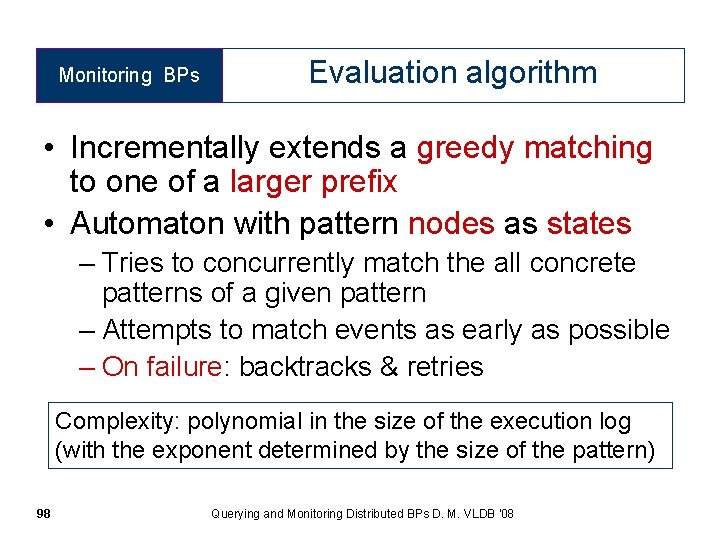 Monitoring BPs

Evaluation algorithm

• Incrementally extends a greedy matching to one of a larger prefix
• Automaton with pattern nodes as states
– Tries to concurrently match the all concrete patterns of a given pattern
– Attempts to match events as early as possible
– On failure: backtracks & retries

Complexity: polynomial in the size of the execution log (with the exponent determined by the size of the pattern)

98

Querying and Monitoring Distributed BPs D. M. VLDB '08